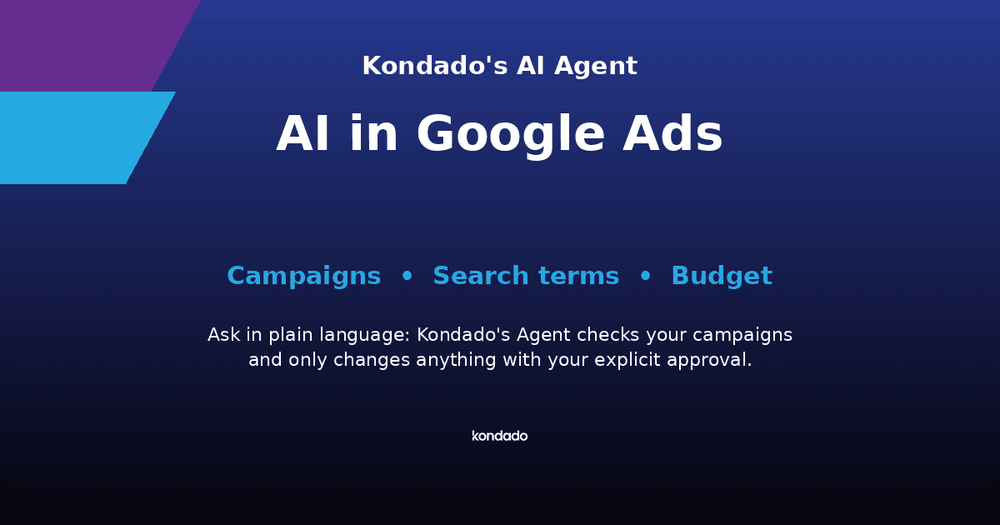 Kondado's AI Agent

AI in Google Ads

Campaigns • Search terms • Budget

Ask in plain language: Kondado's Agent checks your campaigns and only changes anything with your explicit approval.

kondado